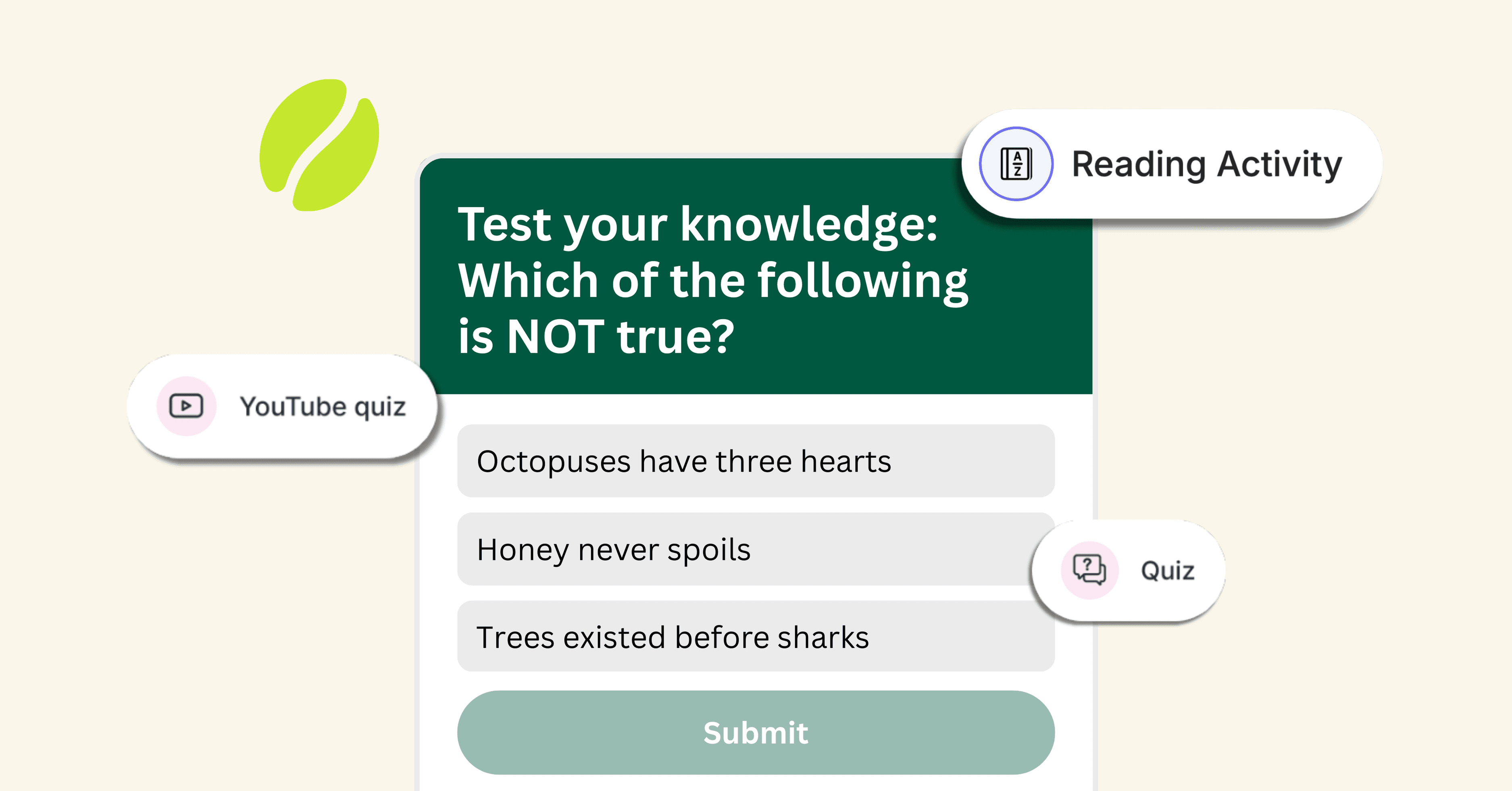 Reading Activity

Test your knowledge: Which of the following is NOT true?

YouTube quiz

Octopuses have three hearts

Honey never spoils

Quiz

Trees existed before sharks

Submit